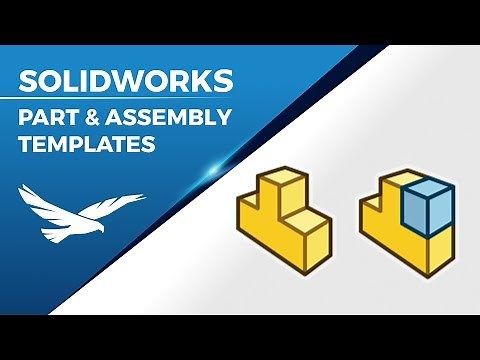 SOLIDWORKS

PART & ASSEMBLY TEMPLATES